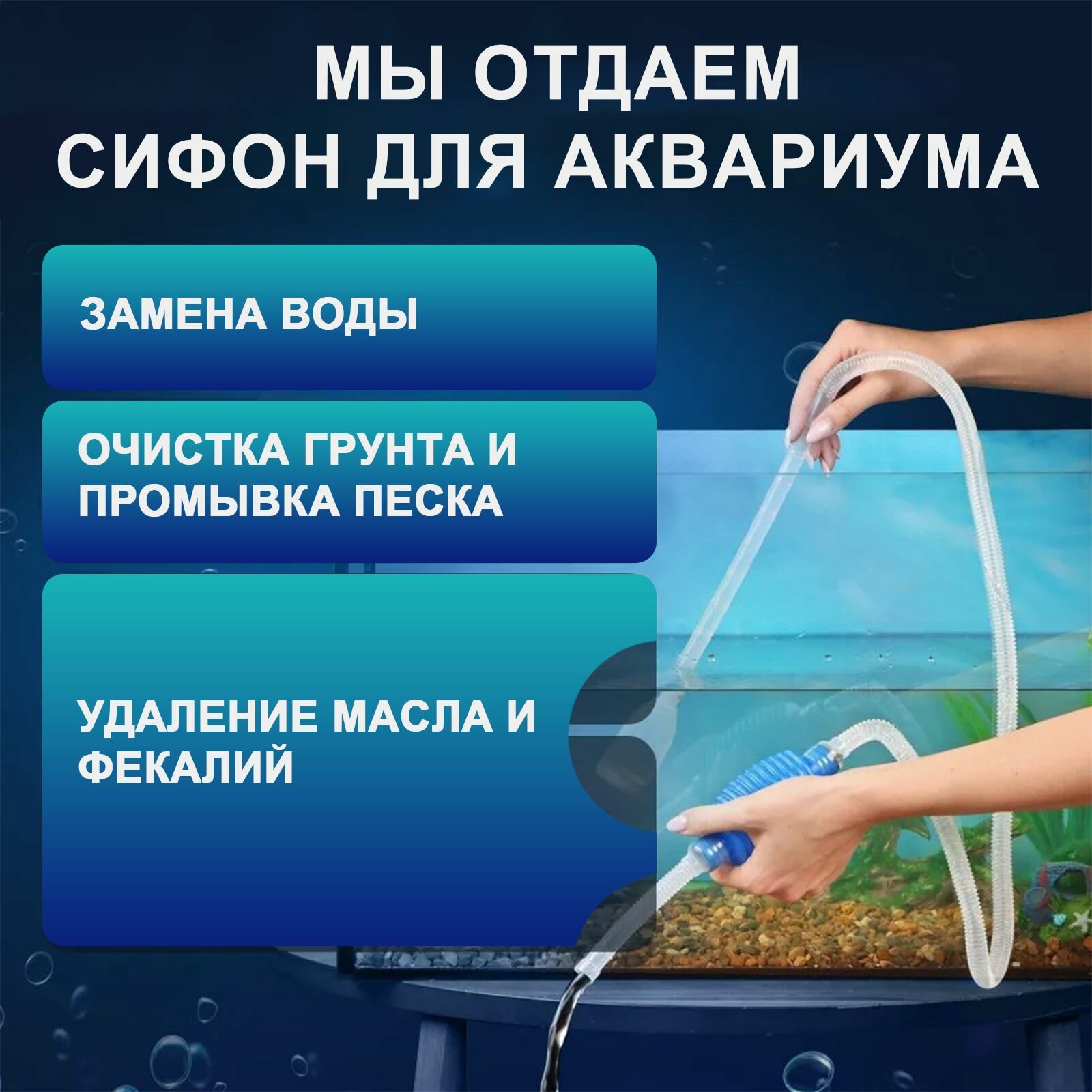 МЫ ОТДАЕМ
СИФОН ДЛЯ АКВАРИУМА

ЗАМЕНА ВОДЫ

ОЧИСТКА ГРУНТА И ПРОМЫВКА ПЕСКА

УДАЛЕНИЕ МАСЛА И ФЕКАЛИЙ